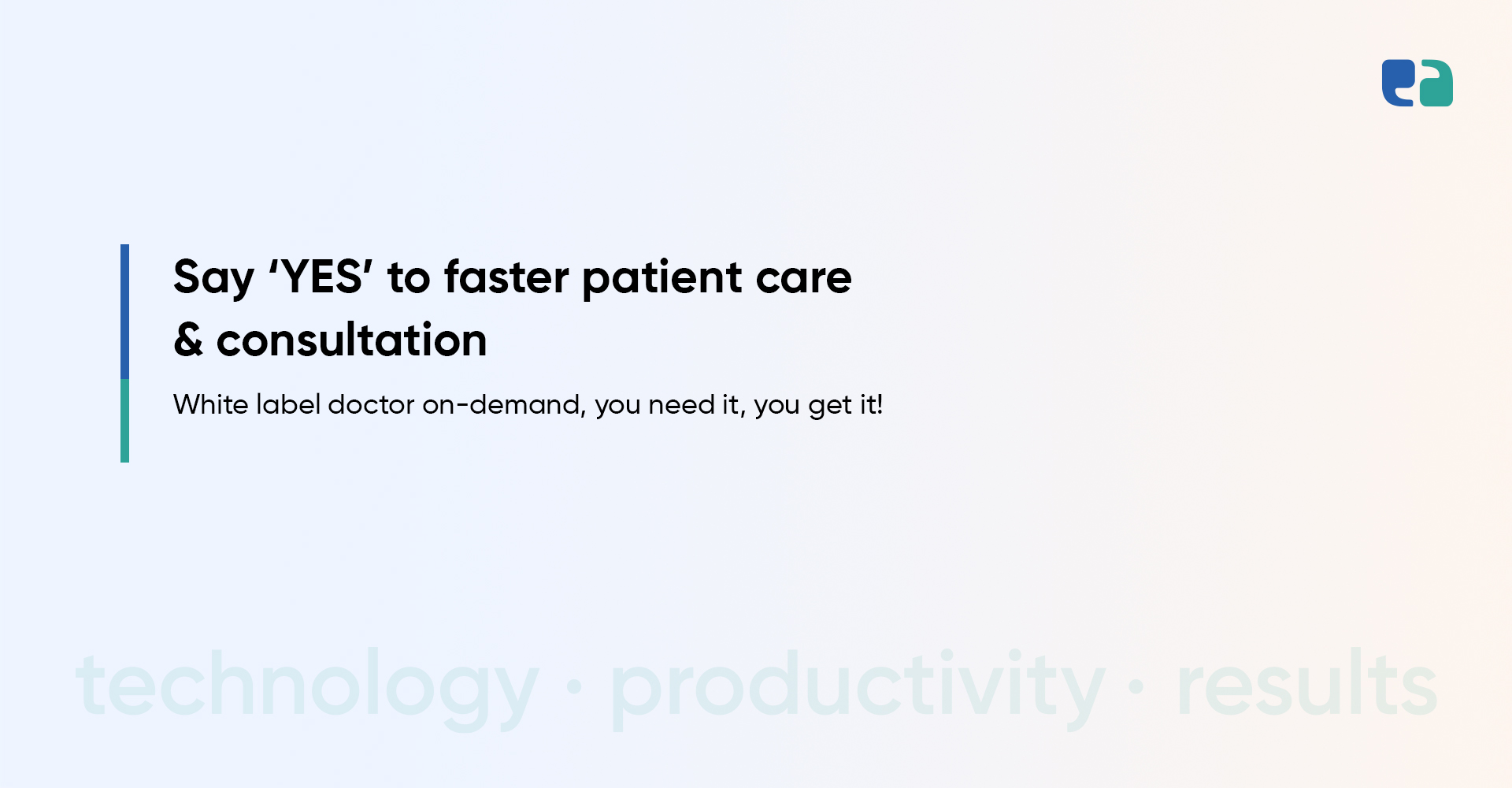 Say ‘YES’ to faster patient care & consultation

White label doctor on-demand, you need it, you get it!

technology · productivity · results